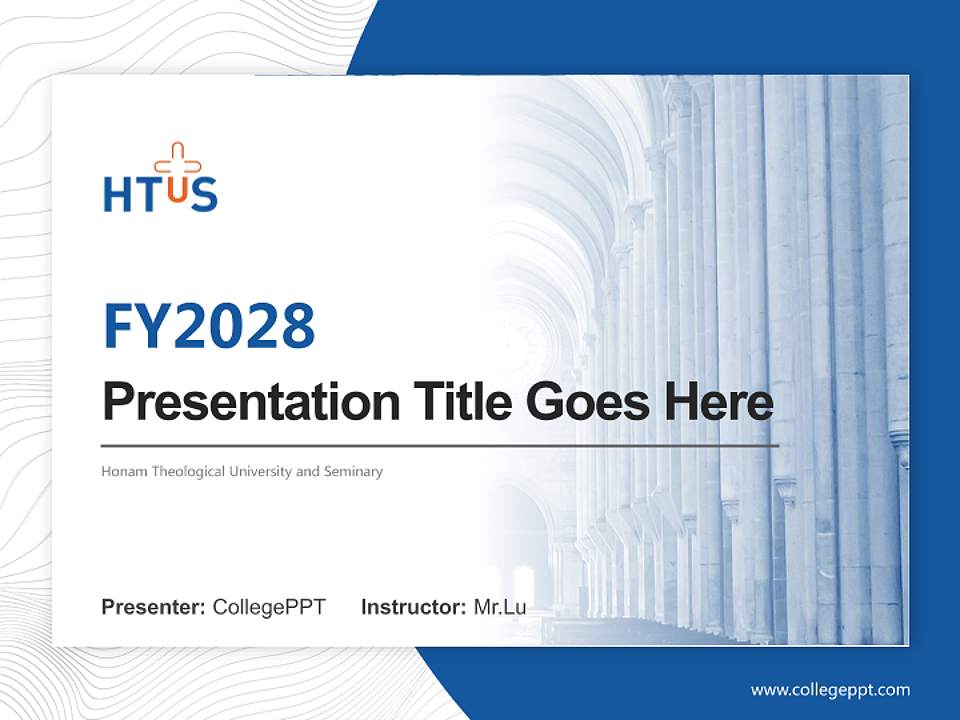 HTUS

FY2028

Presentation Title Goes Here

Honam Theological University and Seminary

Presenter: CollegePPT Instructor: Mr.Lu

www.collegeppt.com